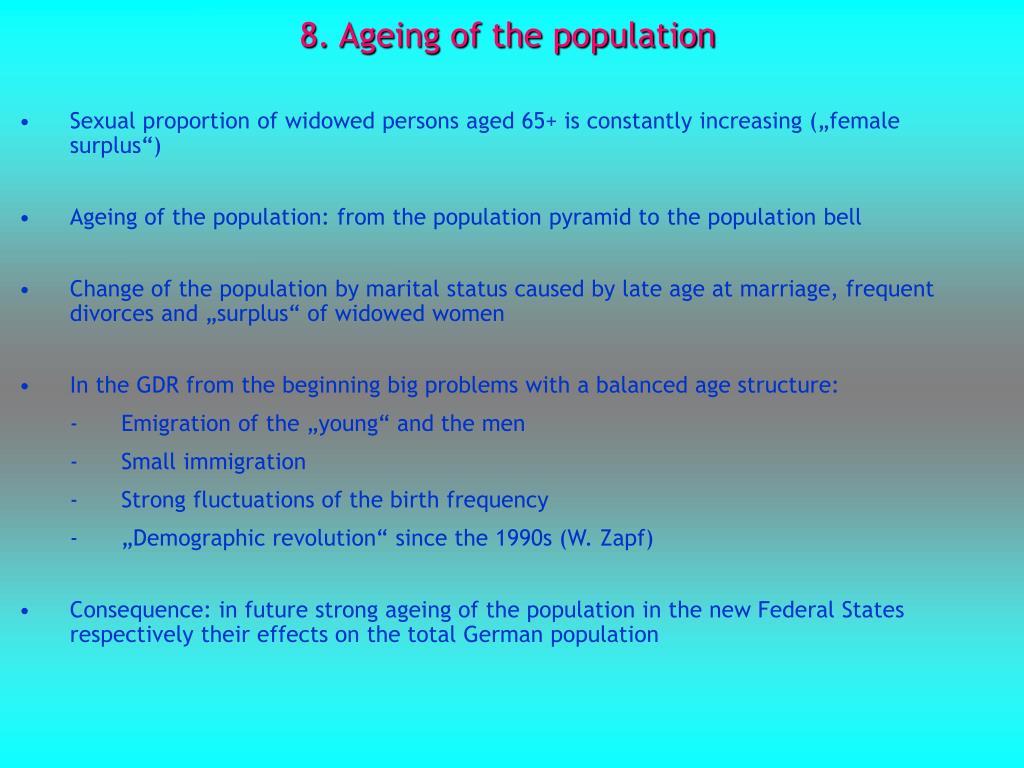 8. Ageing of the population

• Sexual proportion of widowed persons aged 65+ is constantly increasing („female surplus“)

• Ageing of the population: from the population pyramid to the population bell

• Change of the population by marital status caused by late age at marriage, frequent divorces and „surplus“ of widowed women

• In the GDR from the beginning big problems with a balanced age structure:
- Emigration of the „young“ and the men
- Small immigration
- Strong fluctuations of the birth frequency
- „Demographic revolution“ since the 1990s (W. Zapf)

• Consequence: in future strong ageing of the population in the new Federal States respectively their effects on the total German population